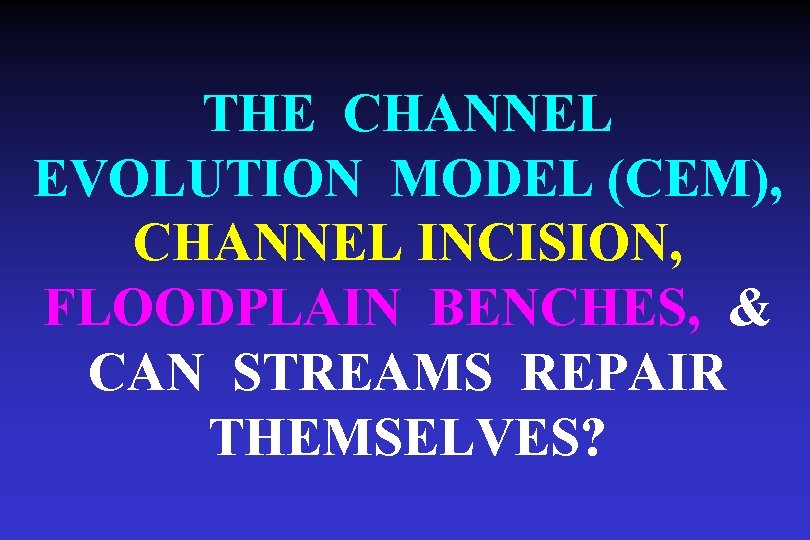 THE CHANNEL EVOLUTION MODEL (CEM), CHANNEL INCISION, FLOODPLAIN BENCHES, & CAN STREAMS REPAIR THEMSELVES?